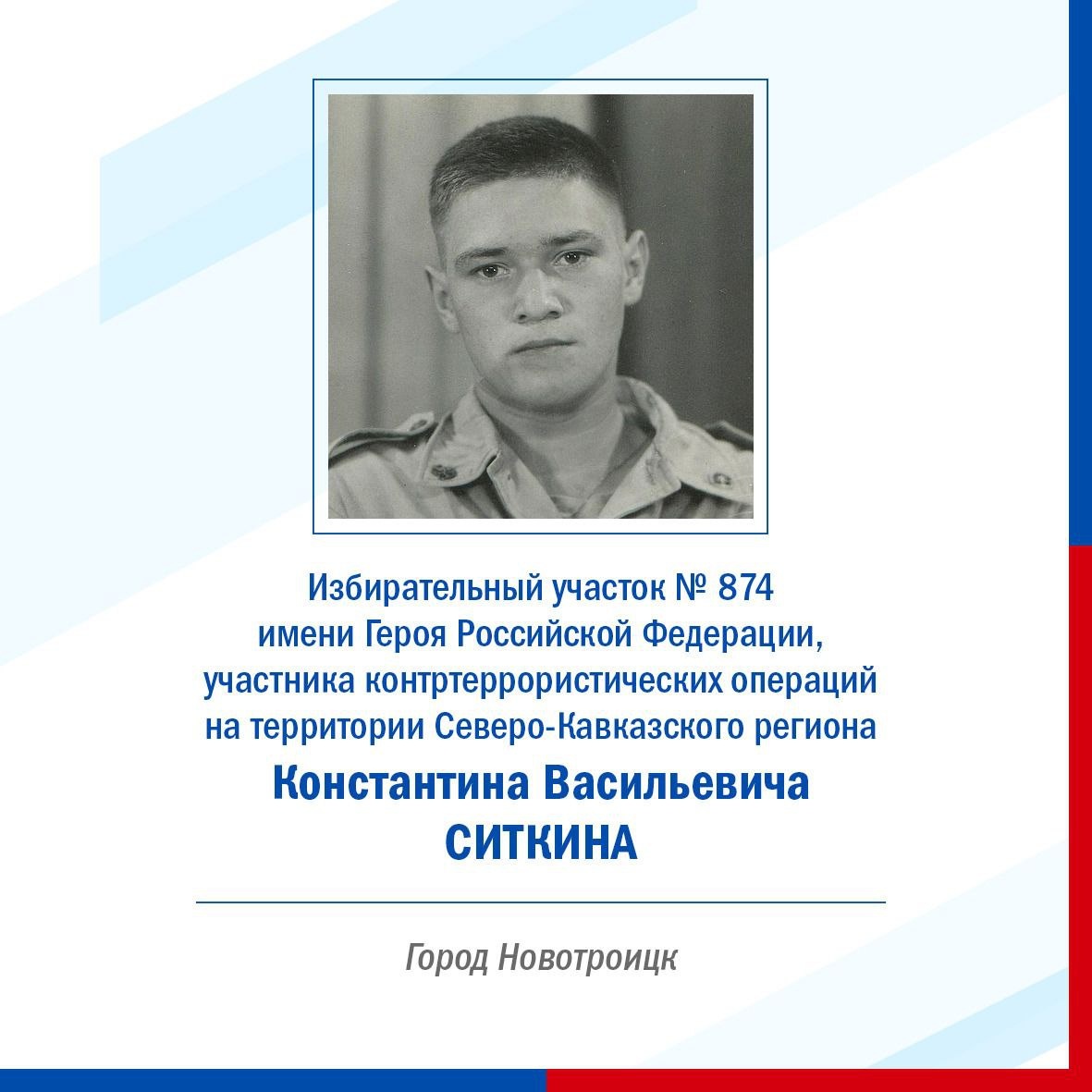 Избирательный участок № 874
имени Героя Российской Федерации,
участника контртеррористических операций
на территории Северо-Кавказского региона
Константина Васильевича
СИТКИНА

Город Новотроицк